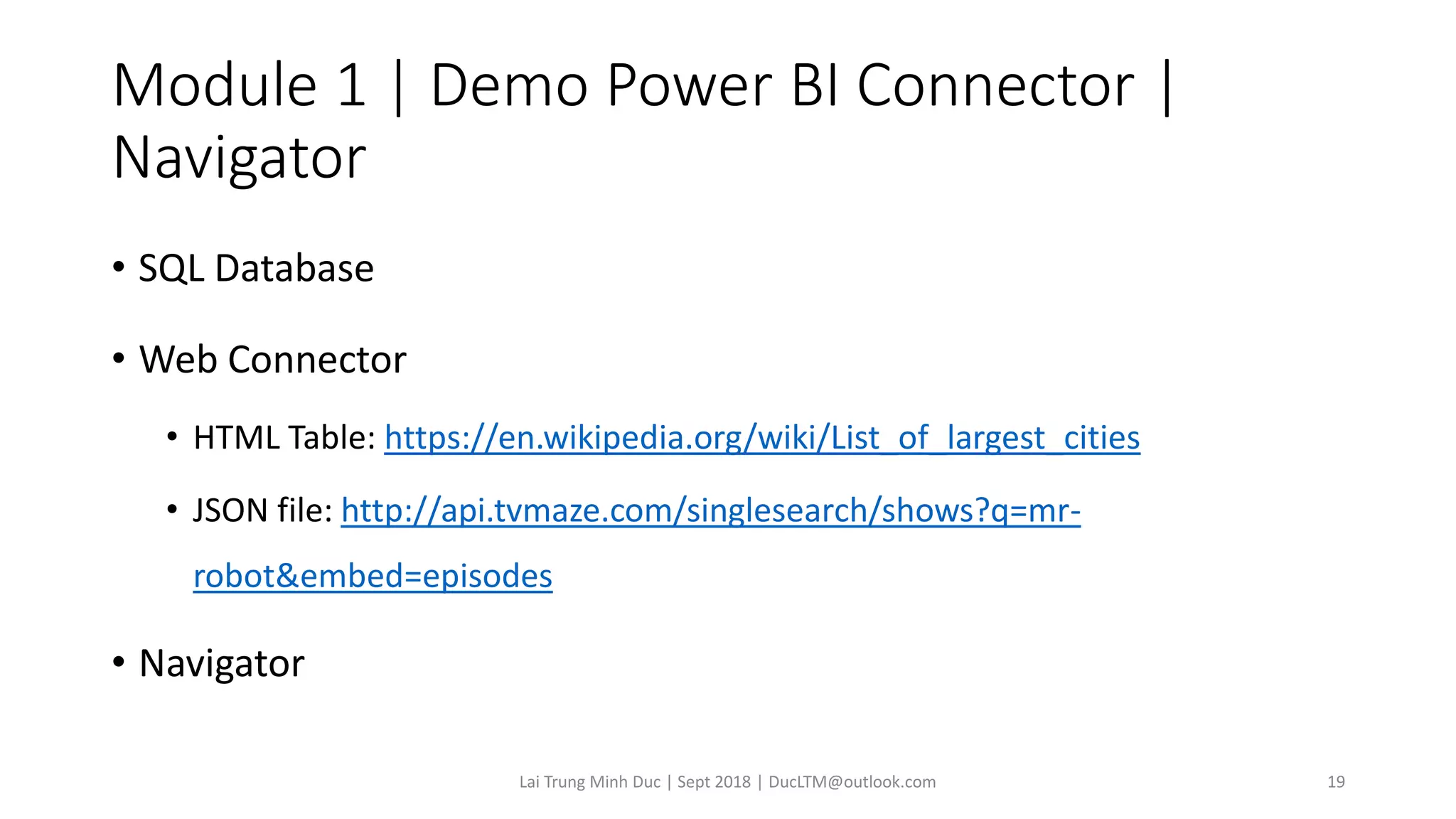 Module 1 | Demo Power BI Connector | Navigator

• SQL Database

• Web Connector

• HTML Table: https://en.wikipedia.org/wiki/List_of_largest_cities

• JSON file: http://api.tvmaze.com/singlesearch/shows?q=mr-robot&embed=episodes

• Navigator

Lai Trung Minh Duc | Sept 2018 | DucLTM@outlook.com

19